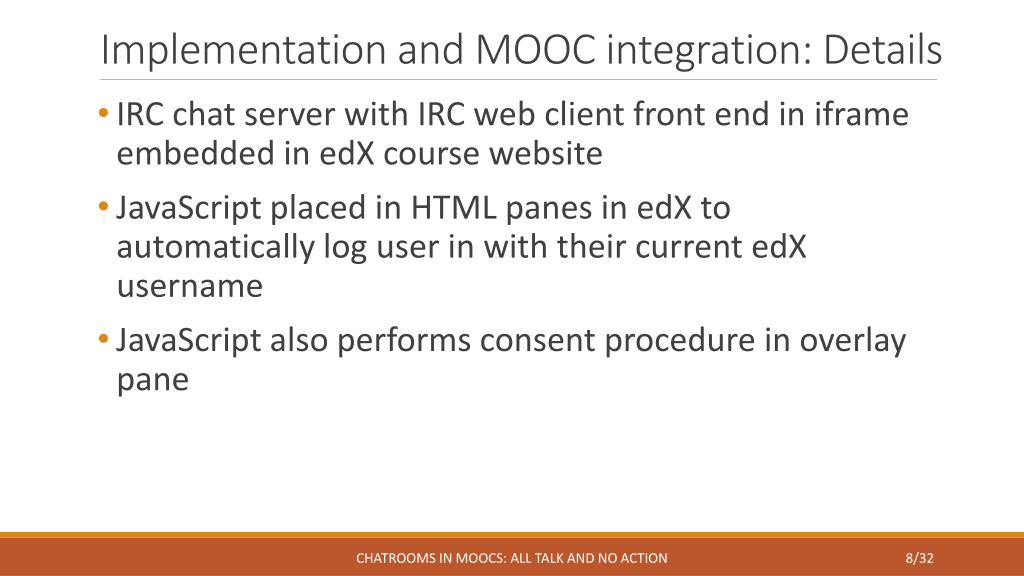 Implementation and MOOC integration: Details

• IRC chat server with IRC web client front end in iframe embedded in edX course website

• JavaScript placed in HTML panes in edX to automatically log user in with their current edX username

• JavaScript also performs consent procedure in overlay pane

CHATROOMS IN MOOCS: ALL TALK AND NO ACTION

8/32